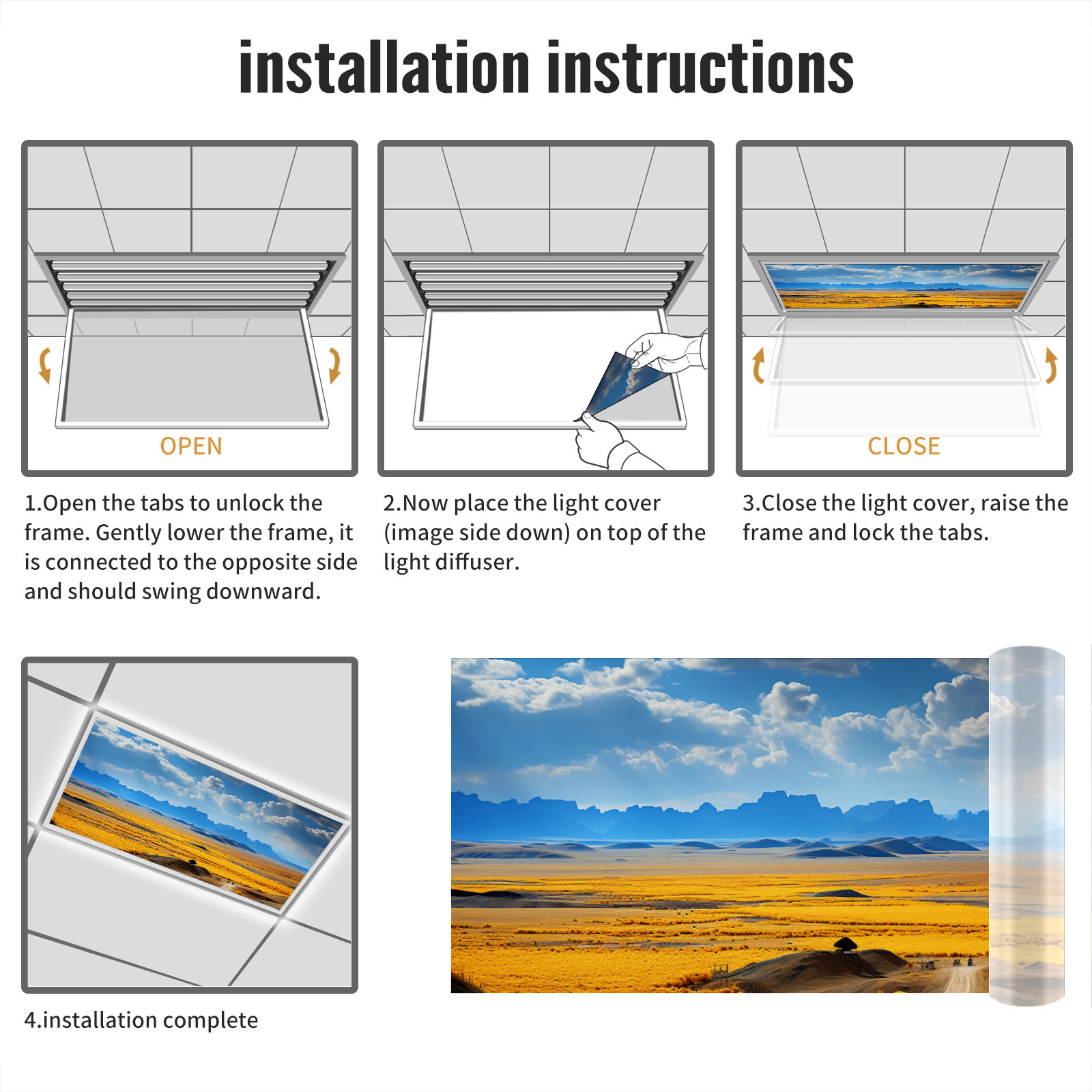 installation instructions

OPEN

1.Open the tabs to unlock the frame. Gently lower the frame, it is connected to the opposite side and should swing downward.

2.Now place the light cover (image side down) on top of the light diffuser.

CLOSE

3.Close the light cover, raise the frame and lock the tabs.

4.installation complete